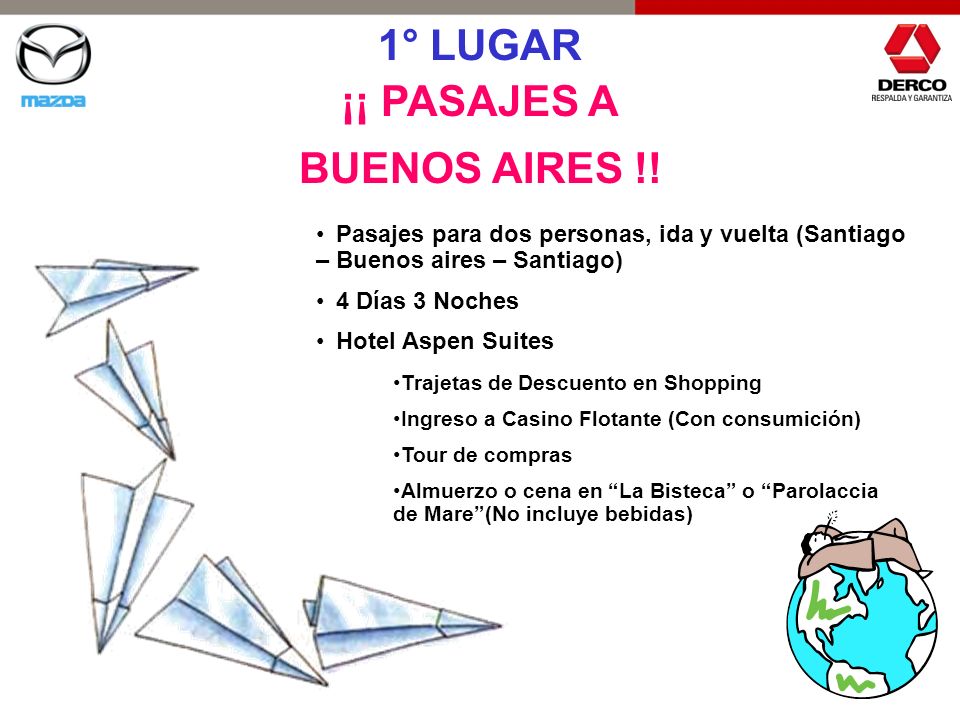 mazda

1° LUGAR

¡¡ PASAJES A

BUENOS AIRES !!

DERCO
RESPALDA Y GARANTIZA

• Pasajes para dos personas, ida y vuelta (Santiago – Buenos aires – Santiago)

• 4 Días 3 Noches

• Hotel Aspen Suites

•Trajetas de Descuento en Shopping

•Ingreso a Casino Flotante (Con consumición)

•Tour de compras

•Almuerzo o cena en “La Bisteca” o “Parolaccia de Mare”(No incluye bebidas)